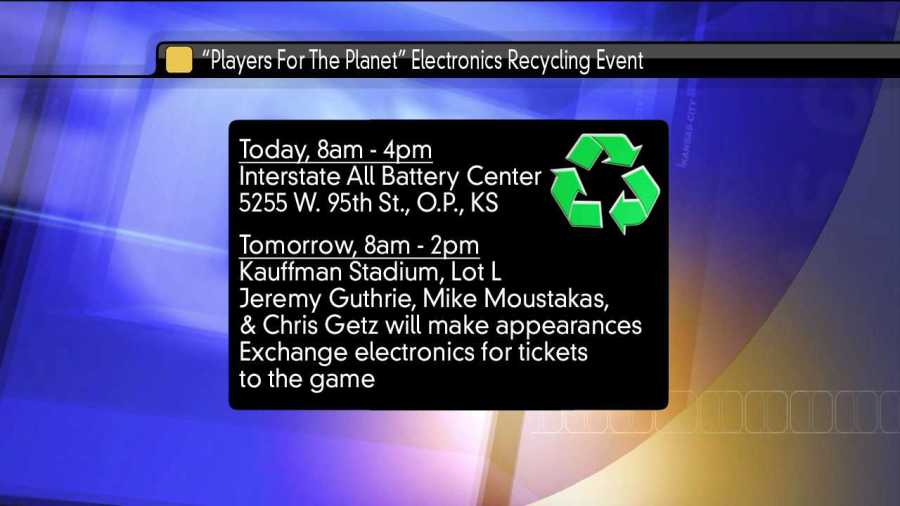 "Players For The Planet" Electronics Recycling Event

Today, 8am - 4pm
Interstate All Battery Center
5255 W. 95th St., O.P., KS

Tomorrow, 8am - 2pm
Kauffman Stadium, Lot L
Jeremy Guthrie, Mike Moustakas, & Chris Getz will make appearances
Exchange electronics for tickets to the game